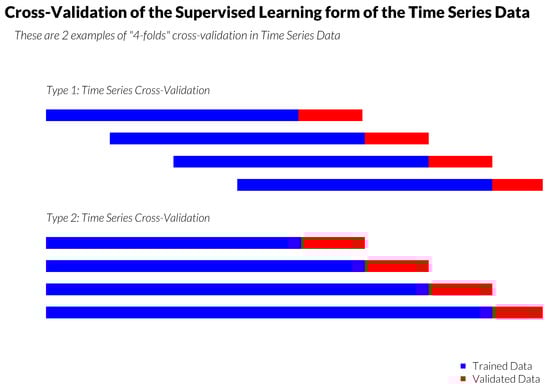 Cross-Validation of the Supervised Learning form of the Time Series Data

These are 2 examples of "4-folds" cross-validation in Time Series Data

Type 1: Time Series Cross-Validation

Type 2: Time Series Cross-Validation

Trained Data
Validated Data